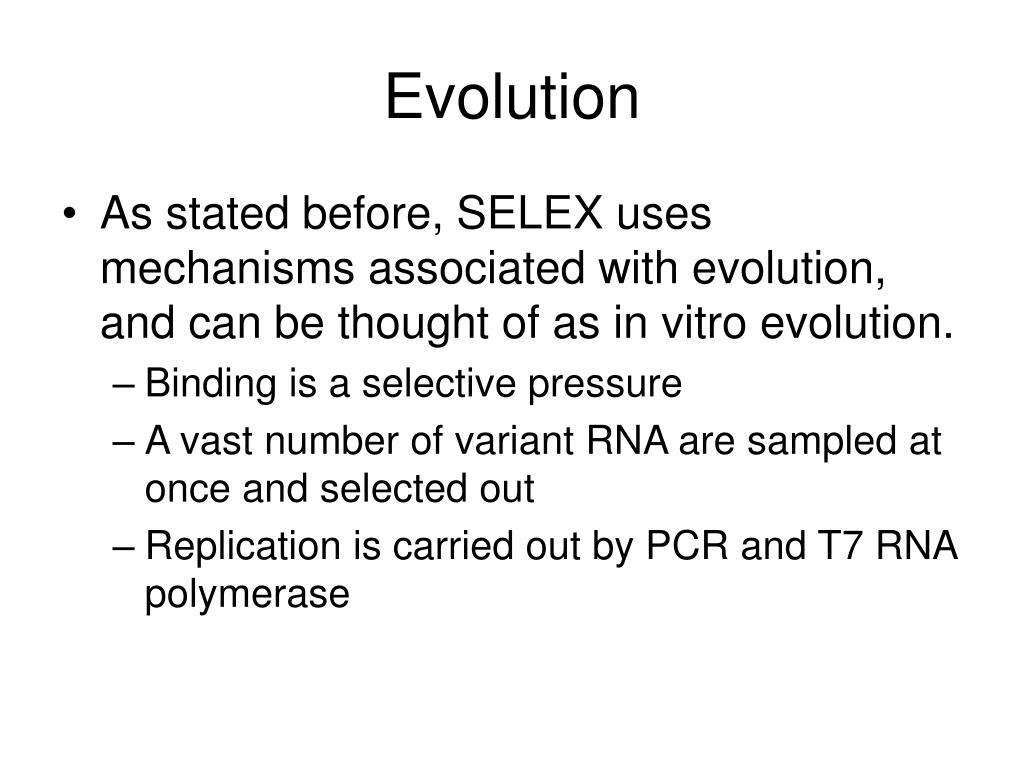 Evolution

• As stated before, SELEX uses mechanisms associated with evolution, and can be thought of as in vitro evolution.
– Binding is a selective pressure
– A vast number of variant RNA are sampled at once and selected out
– Replication is carried out by PCR and T7 RNA polymerase